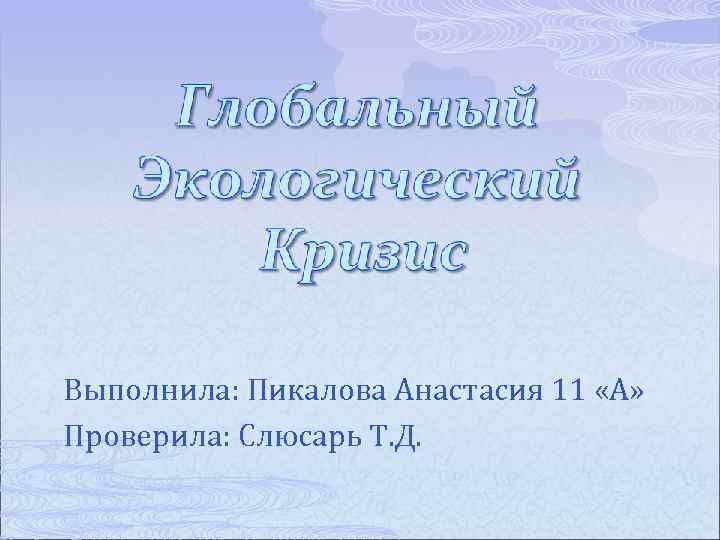 Глобальный Экологический Кризис

Выполнила: Пикалова Анастасия 11 «А»
Проверила: Слюсарь Т.Д.